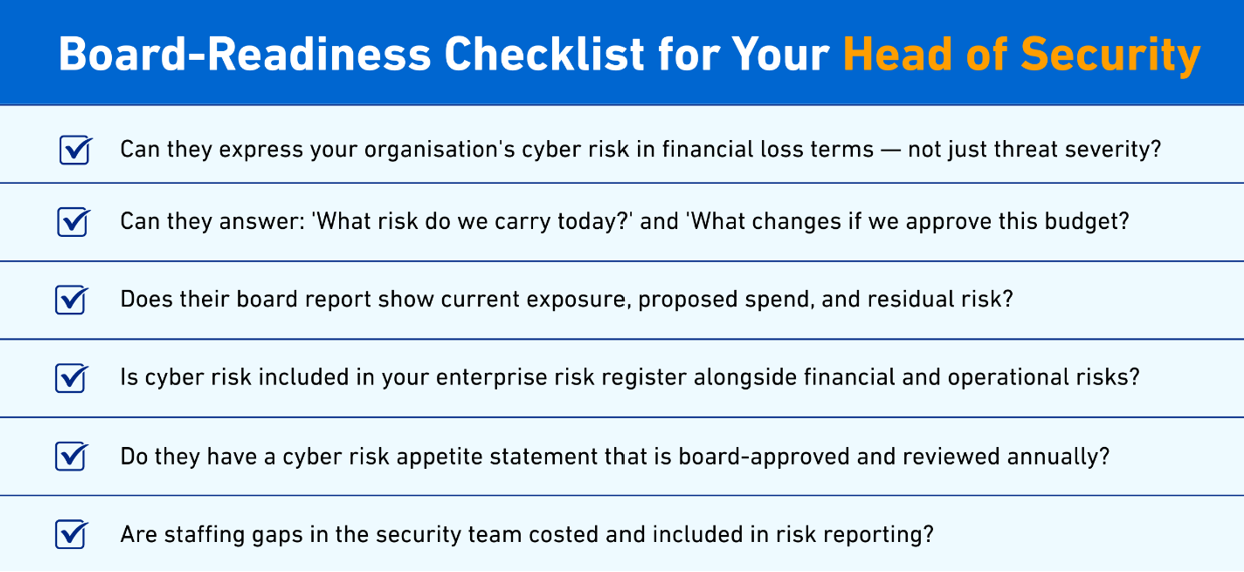 Board-Readiness Checklist for Your Head of Security

Can they express your organisation's cyber risk in financial loss terms — not just threat severity?

Can they answer: 'What risk do we carry today?' and 'What changes if we approve this budget?

Does their board report show current exposure, proposed spend, and residual risk?

Is cyber risk included in your enterprise risk register alongside financial and operational risks?

Do they have a cyber risk appetite statement that is board-approved and reviewed annually?

Are staffing gaps in the security team costed and included in risk reporting?